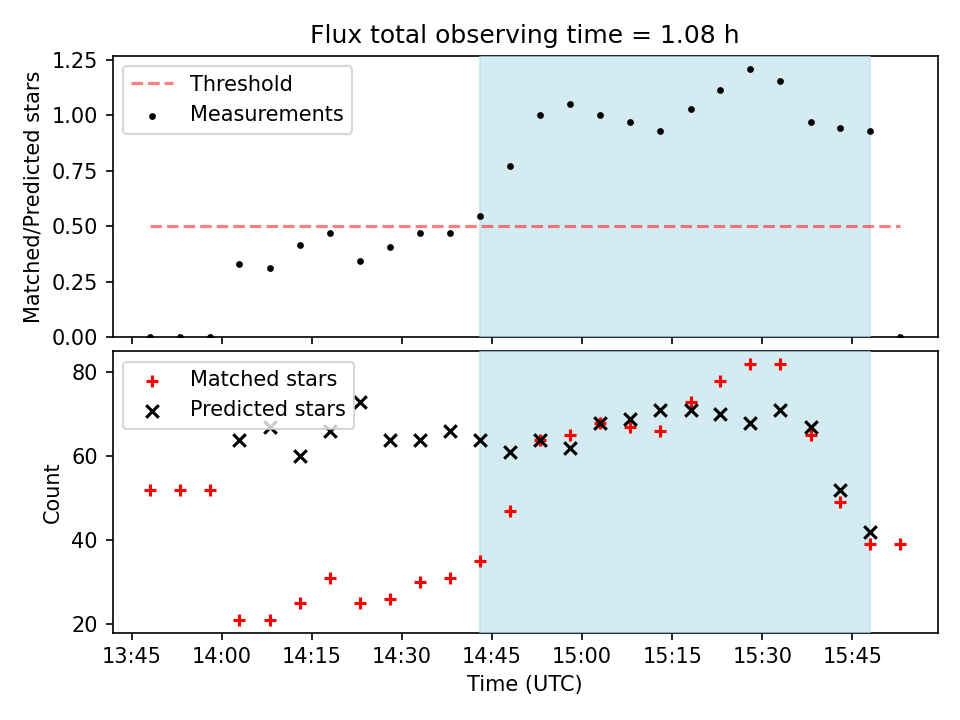 Flux total observing time = 1.08 h

Threshold
Measurements

Matched/Predicted stars

1.25
1.00
0.75
0.50
0.25
0.00

Matched stars
Predicted stars

Count

80
60
40
20

13:45 14:00 14:15 14:30 14:45 15:00 15:15 15:30 15:45

Time (UTC)